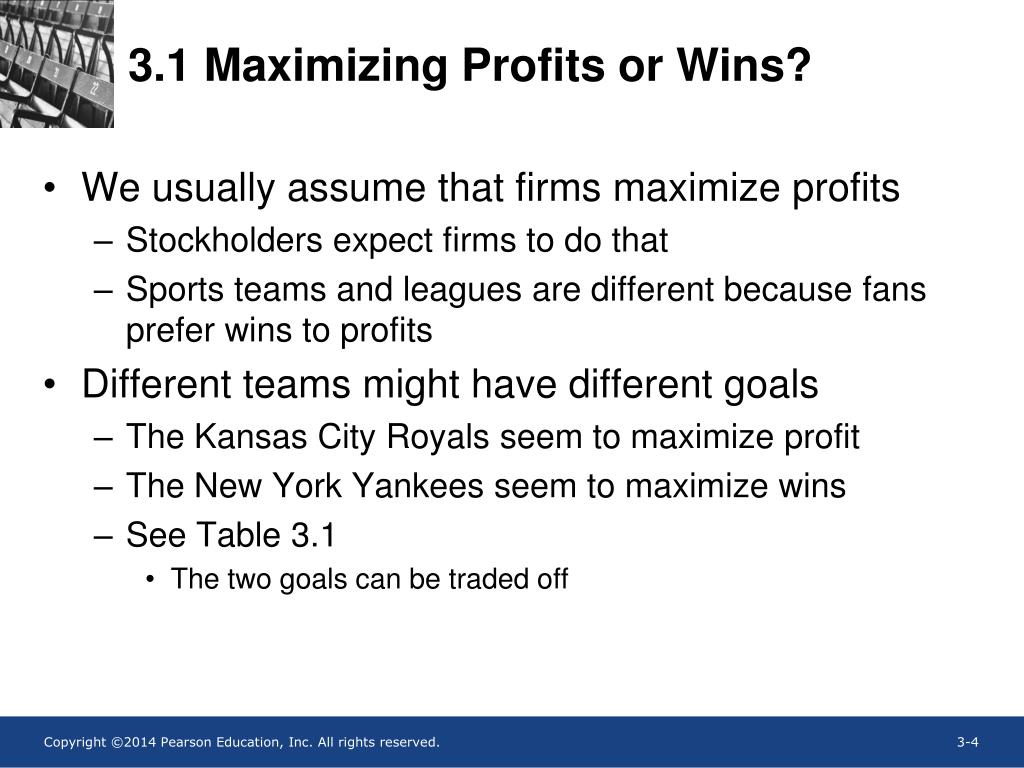 3.1 Maximizing Profits or Wins?

• We usually assume that firms maximize profits
– Stockholders expect firms to do that
– Sports teams and leagues are different because fans prefer wins to profits

• Different teams might have different goals
– The Kansas City Royals seem to maximize profit
– The New York Yankees seem to maximize wins
– See Table 3.1
• The two goals can be traded off

Copyright ©2014 Pearson Education, Inc. All rights reserved.

3-4